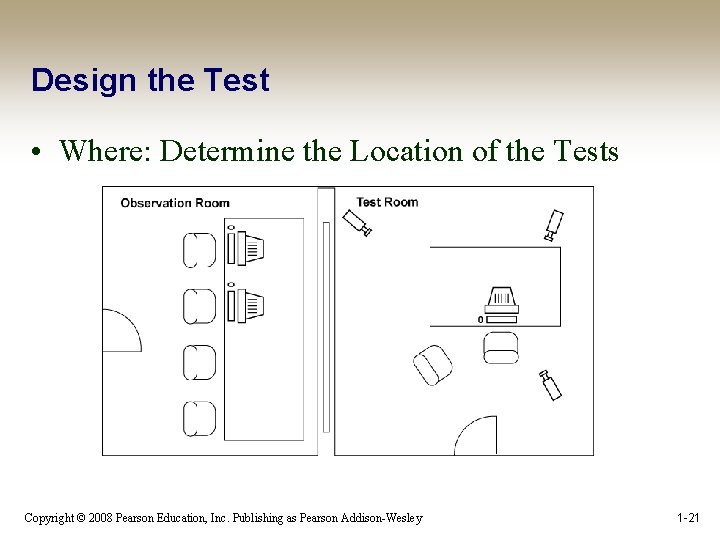 Design the Test

• Where: Determine the Location of the Tests

Observation Room

Test Room

Copyright © 2008 Pearson Education, Inc. Publishing as Pearson Addison-Wesley

1-21